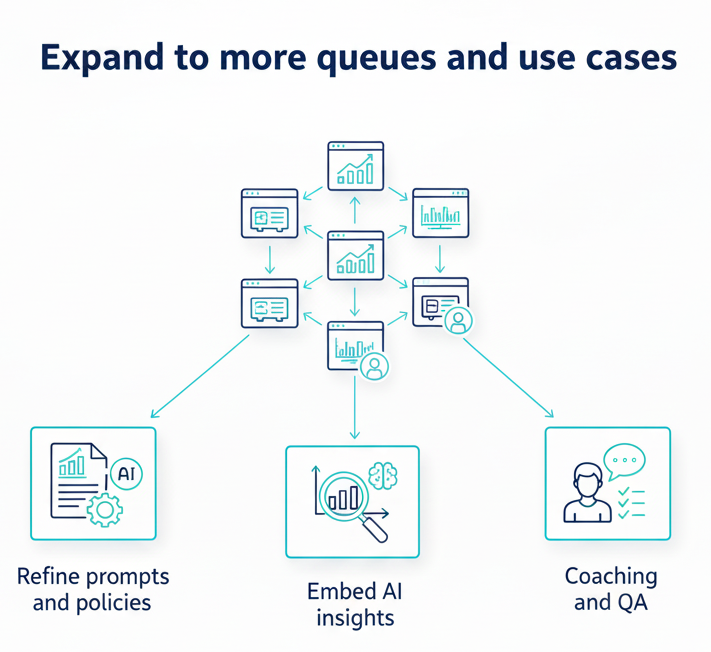 Expand to more queues and use cases

AI

Refine prompts and policies

Embed AI insights

Coaching and QA